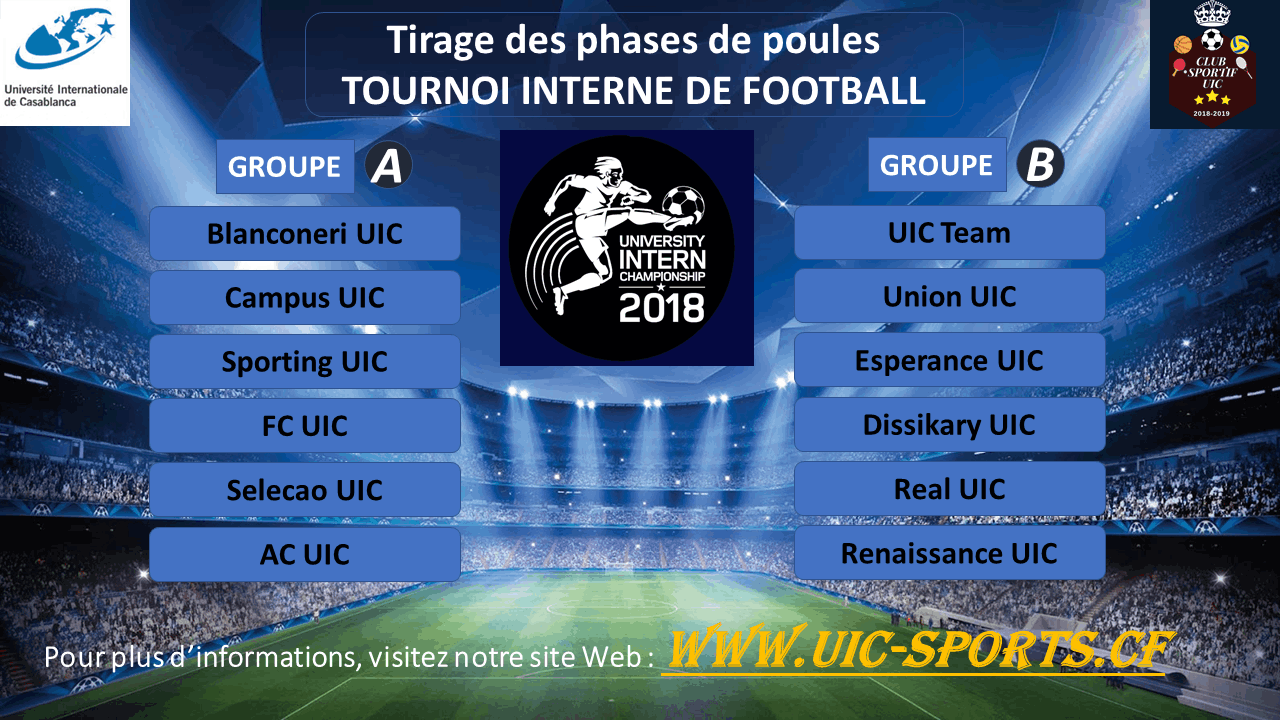 Université Internationale de Casablanca

Tirage des phases de poules
TOURNOI INTERNE DE FOOTBALL

CLUB SPORTIF UIC
2018-2019

GROUPE A

Blanconeri UIC
Campus UIC
Sporting UIC
FC UIC
Selecao UIC
AC UIC

UNIVERSITY INTERN CHAMPIONSHIP 2018

GROUPE B

UIC Team
Union UIC
Esperance UIC
Dissikary UIC
Real UIC
Renaissance UIC

Pour plus d'informations, visitez notre site Web : WWW.UIC-SPORTS.CF